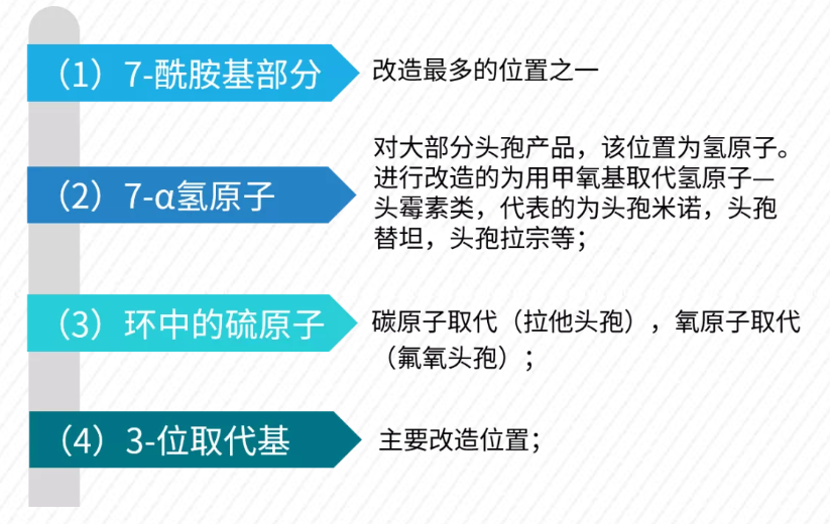 （1）7-酰胺基部分

改造最多的位置之一

（2）7-α氢原子

对大部分头孢产品，该位置为氢原子。进行改造的为用甲氧基取代氢原子—头霉素类，代表的为头孢米诺，头孢替坦，头孢拉宗等；

（3）环中的硫原子

碳原子取代（拉他头孢），氧原子取代（氟氧头孢）；

（4）3-位取代基

主要改造位置；